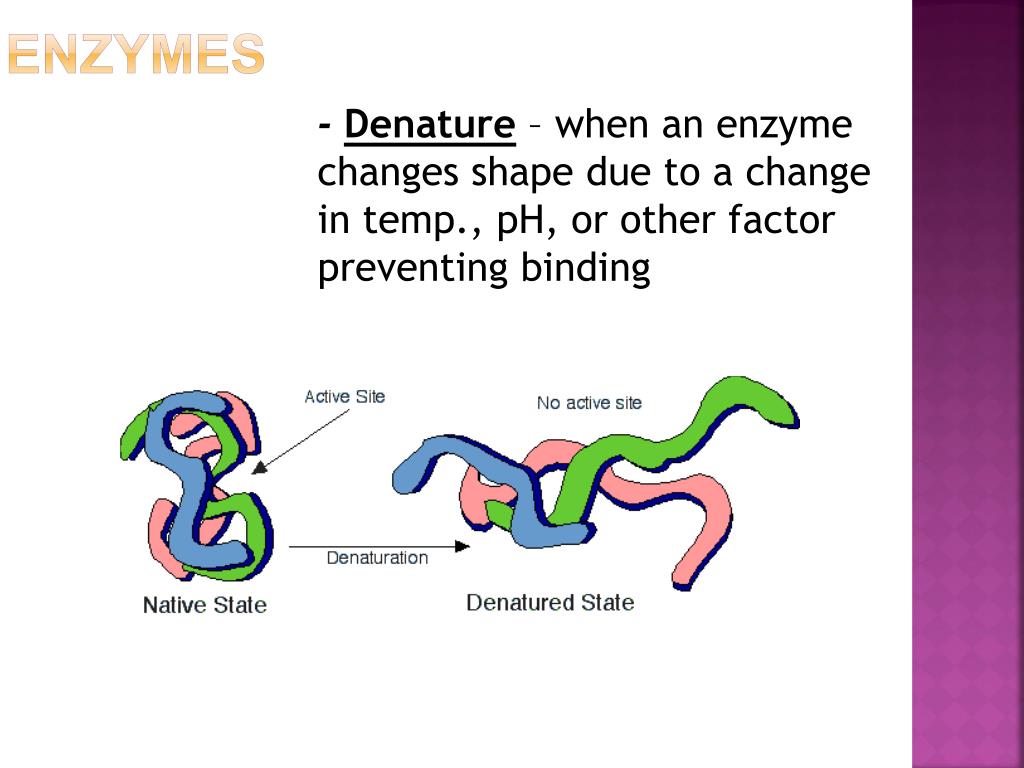 ENZYMES

- Denature – when an enzyme changes shape due to a change in temp., pH, or other factor preventing binding

Active Site

No active site

Denaturation

Native State

Denatured State